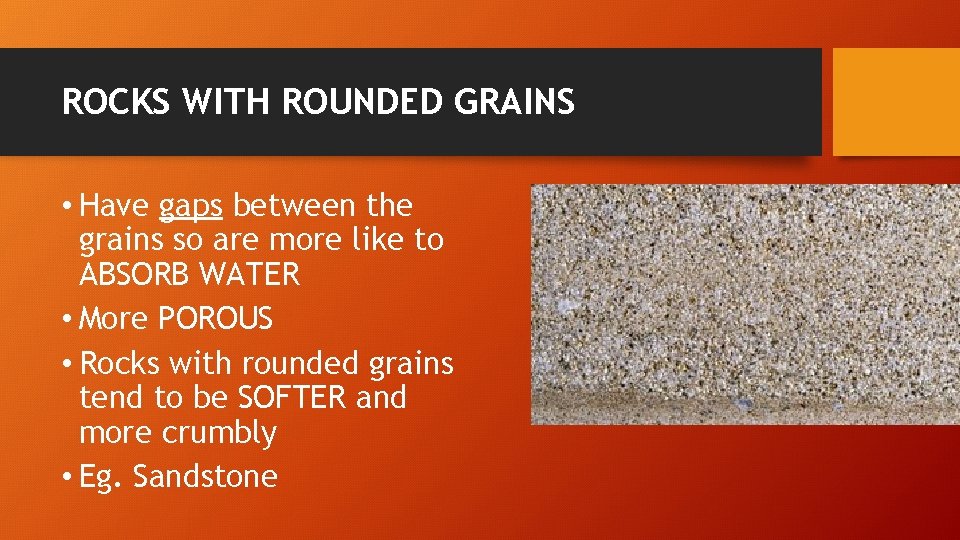 ROCKS WITH ROUNDED GRAINS

• Have gaps between the grains so are more like to ABSORB WATER
• More POROUS
• Rocks with rounded grains tend to be SOFTER and more crumbly
• Eg. Sandstone